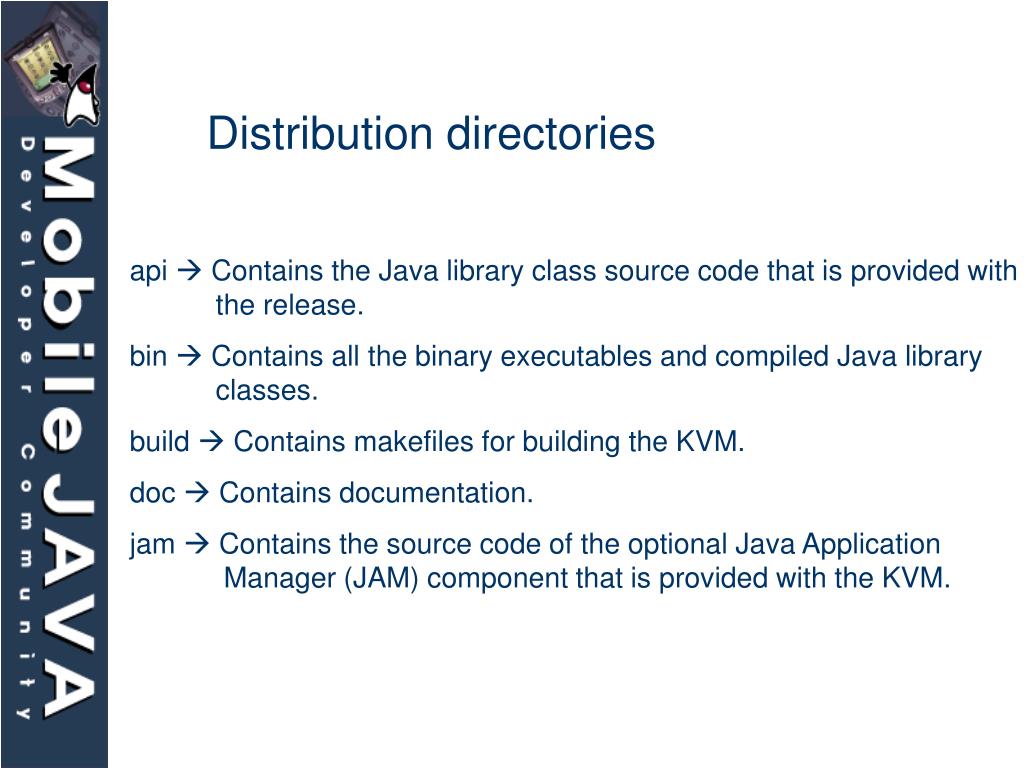 MobileJAVA
Developer Community

Distribution directories

api → Contains the Java library class source code that is provided with the release.

bin → Contains all the binary executables and compiled Java library classes.

build → Contains makefiles for building the KVM.

doc → Contains documentation.

jam → Contains the source code of the optional Java Application Manager (JAM) component that is provided with the KVM.